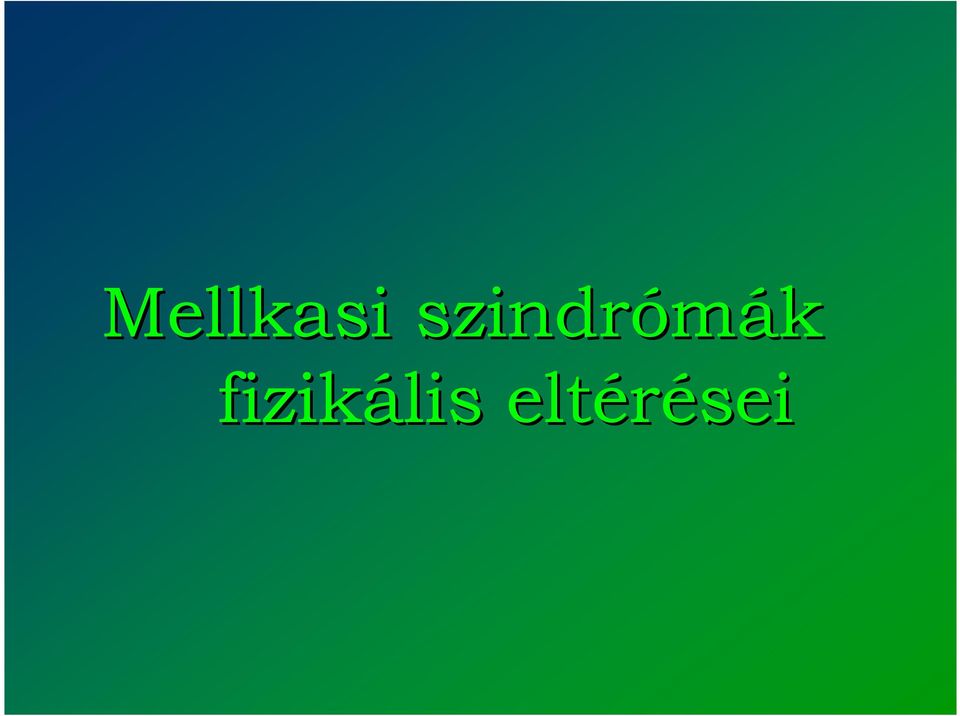 Mellkasi szindrómák fizikális eltérései